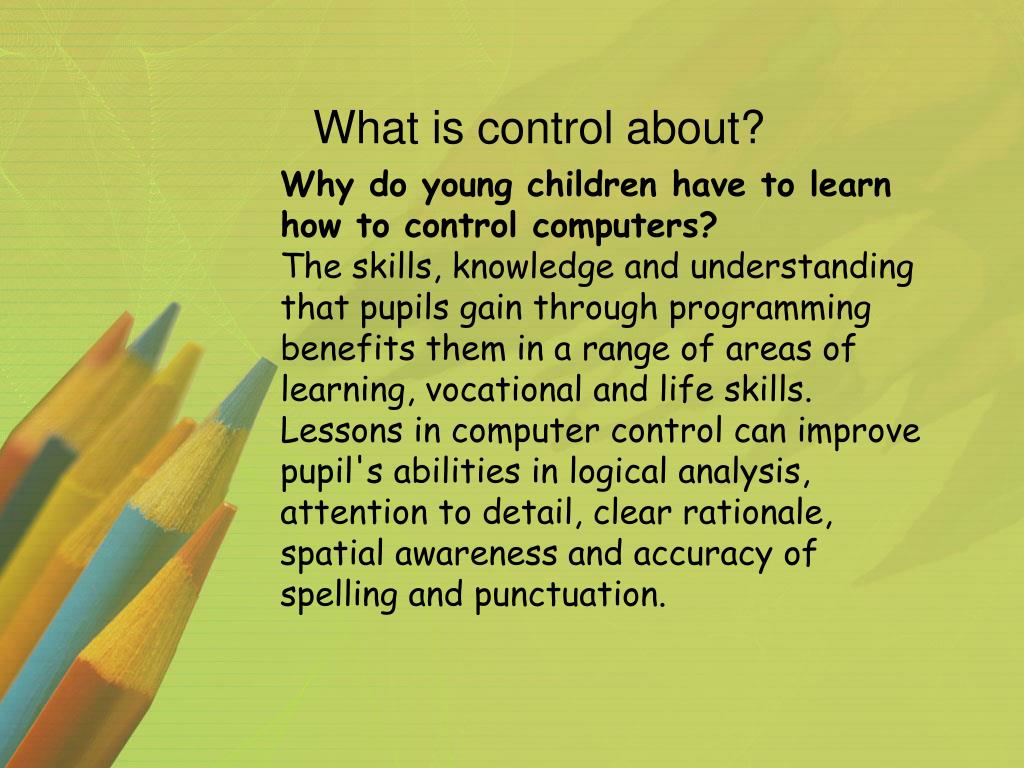 What is control about?

Why do young children have to learn how to control computers?
The skills, knowledge and understanding that pupils gain through programming benefits them in a range of areas of learning, vocational and life skills. Lessons in computer control can improve pupil's abilities in logical analysis, attention to detail, clear rationale, spatial awareness and accuracy of spelling and punctuation.